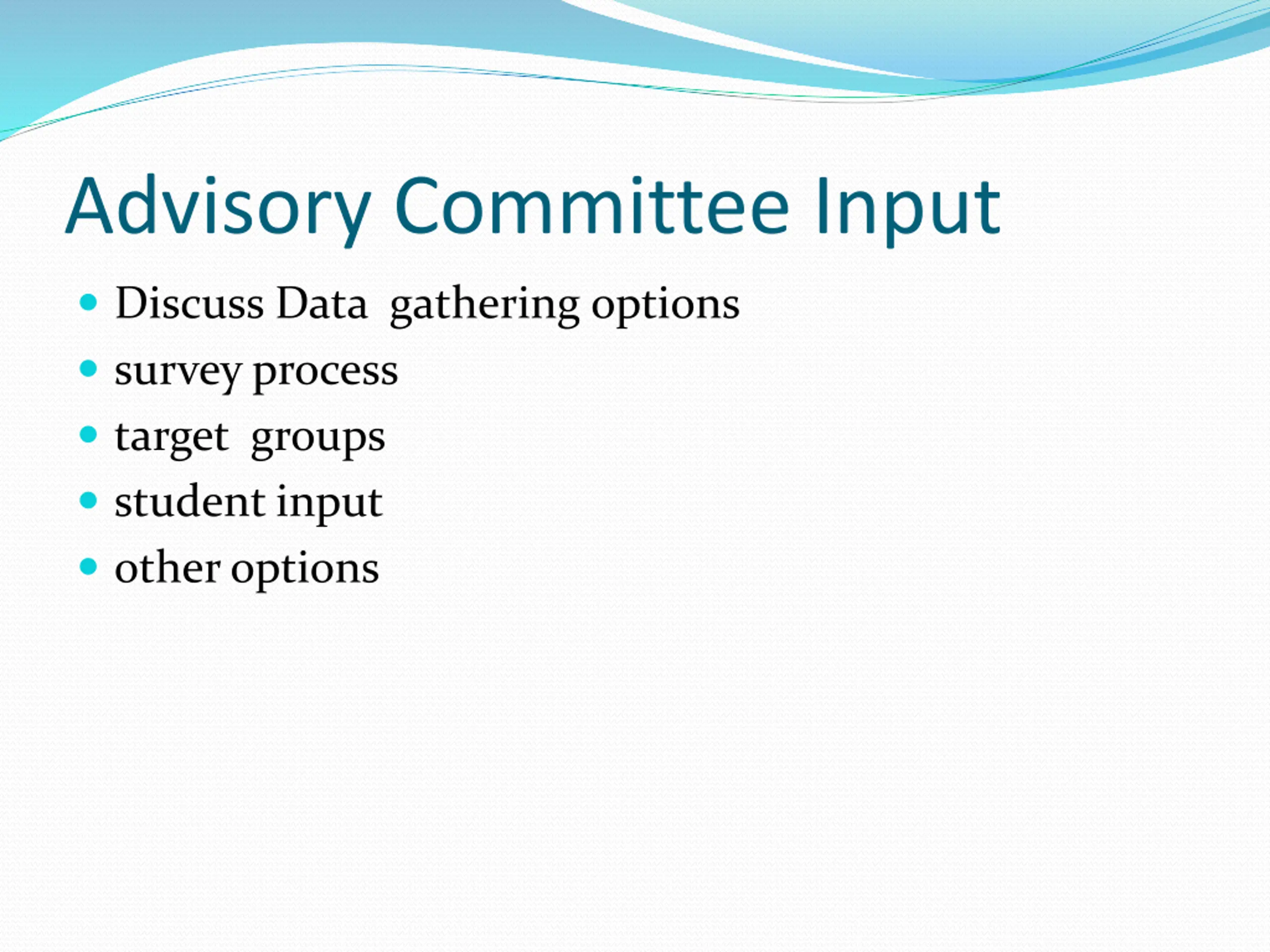 Advisory Committee Input

- Discuss Data gathering options
- survey process
- target groups
- student input
- other options